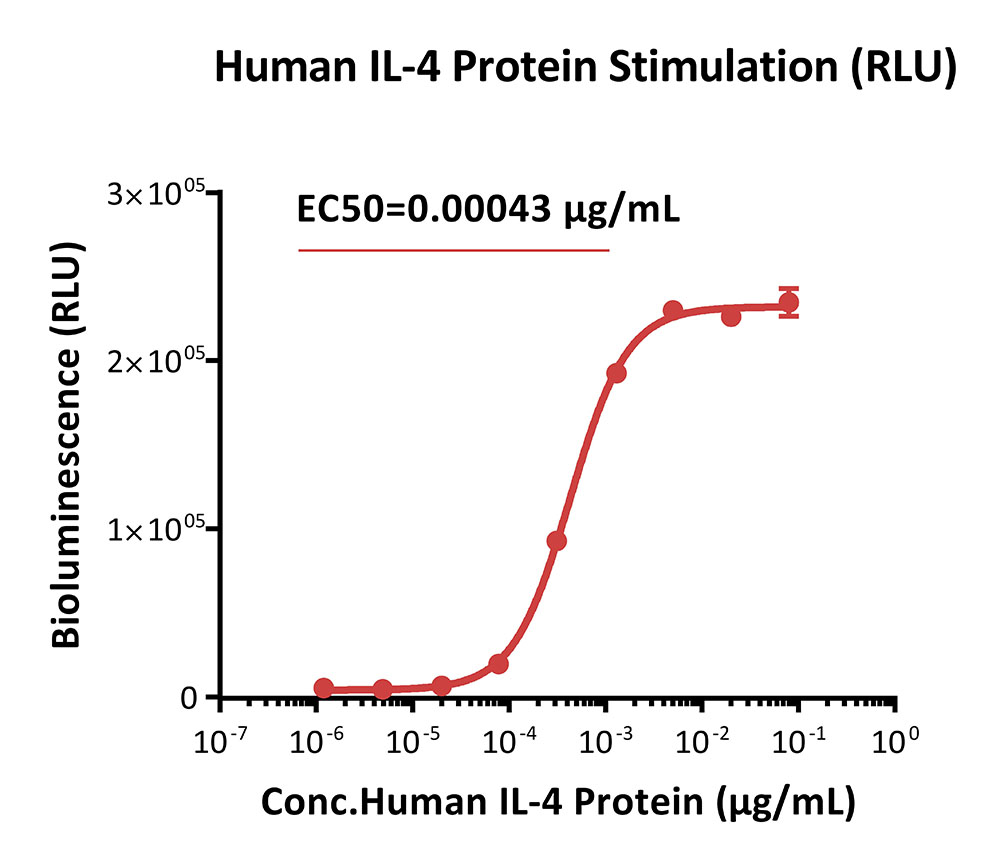 Human IL-4 Protein Stimulation (RLU)

EC50=0.00043 μg/mL

Bioluminescence (RLU)

$3\times10^{05}$
$2\times10^{05}$
$1\times10^{05}$
0

$10^{-7}$ $10^{-6}$ $10^{-5}$ $10^{-4}$ $10^{-3}$ $10^{-2}$ $10^{-1}$ $10^{0}$

Conc.Human IL-4 Protein (μg/mL)